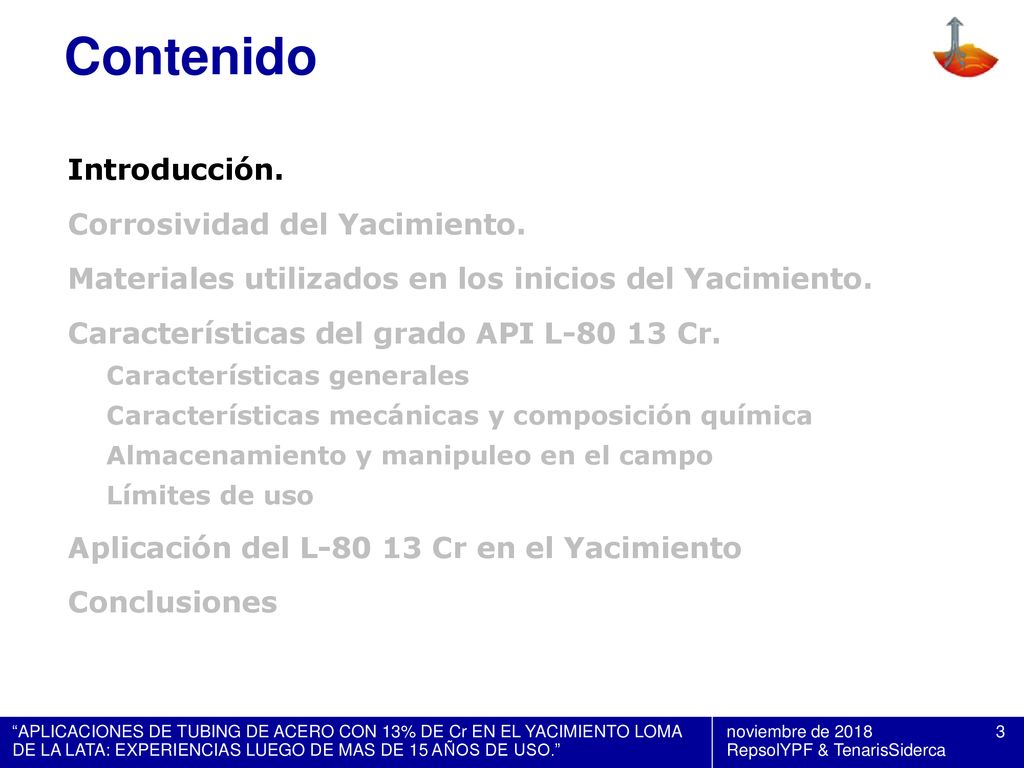 Contenido

Introducción.

Corrosividad del Yacimiento.

Materiales utilizados en los inicios del Yacimiento.

Características del grado API L-80 13 Cr.

Características generales

Características mecánicas y composición química

Almacenamiento y manipuleo en el campo

Límites de uso

Aplicación del L-80 13 Cr en el Yacimiento

Conclusiones

“APLICACIONES DE TUBING DE ACERO CON 13% DE Cr EN EL YACIMIENTO LOMA DE LA LATA: EXPERIENCIAS LUEGO DE MAS DE 15 AÑOS DE USO.”

noviembre de 2018
RepsolYPF & TenarisSiderca

3